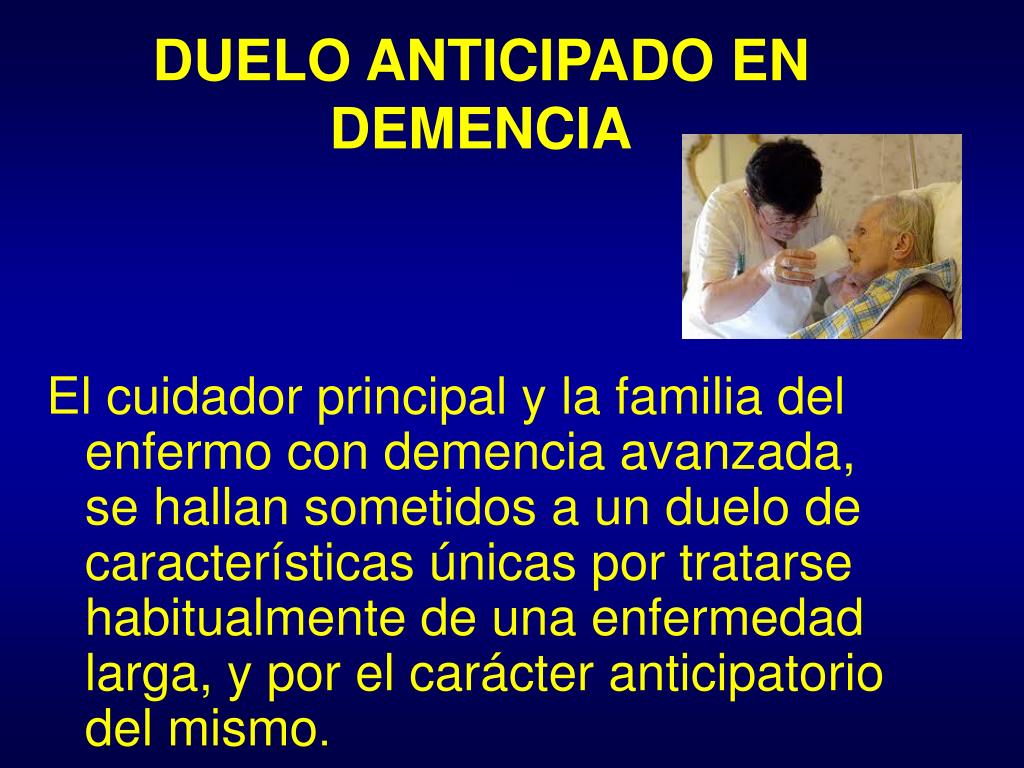 DUELO ANTICIPADO EN DEMENCIA

El cuidador principal y la familia del enfermo con demencia avanzada, se hallan sometidos a un duelo de características únicas por tratarse habitualmente de una enfermedad larga, y por el carácter anticipatorio del mismo.